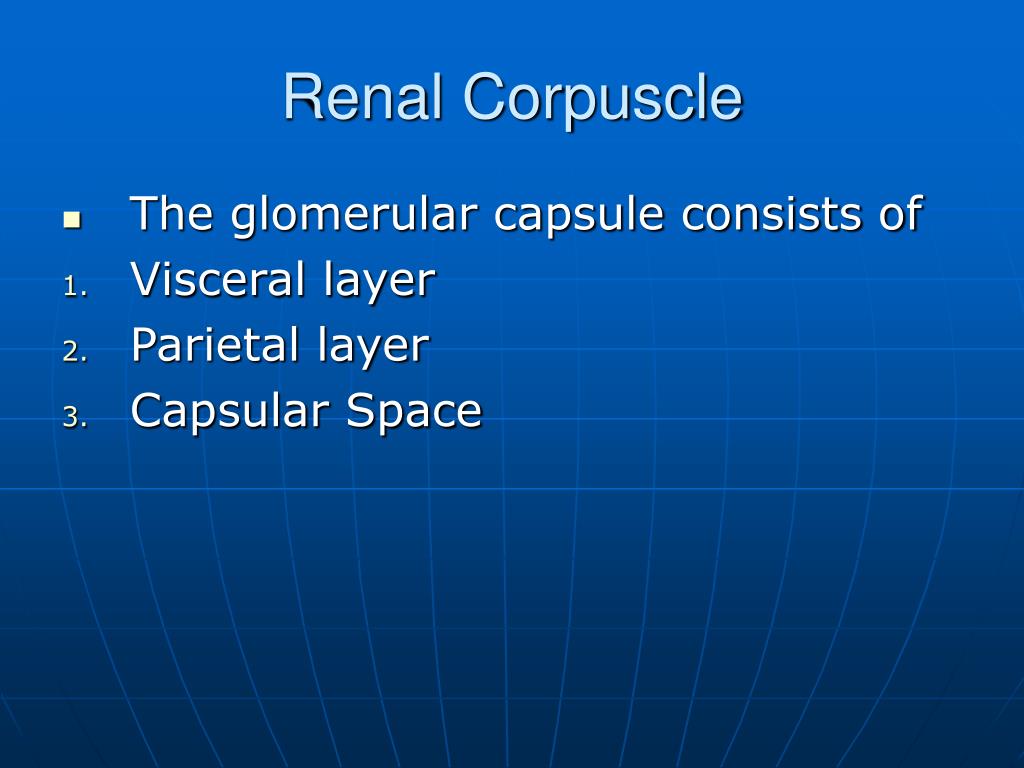 Renal Corpuscle

- The glomerular capsule consists of
1. Visceral layer
2. Parietal layer
3. Capsular Space